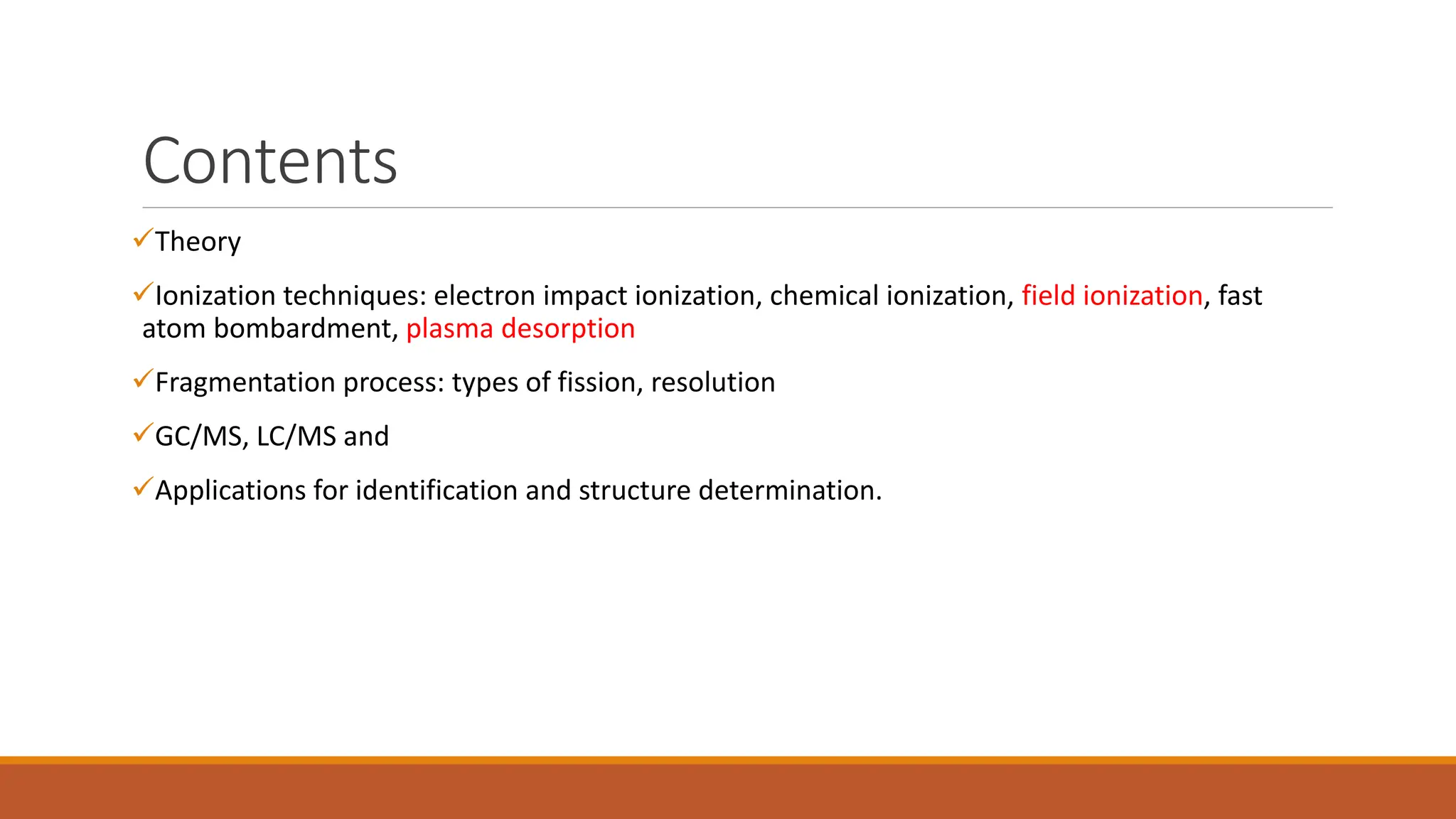 Contents

✓Theory

✓Ionization techniques: electron impact ionization, chemical ionization, field ionization, fast atom bombardment, plasma desorption

✓Fragmentation process: types of fission, resolution

✓GC/MS, LC/MS and

✓Applications for identification and structure determination.